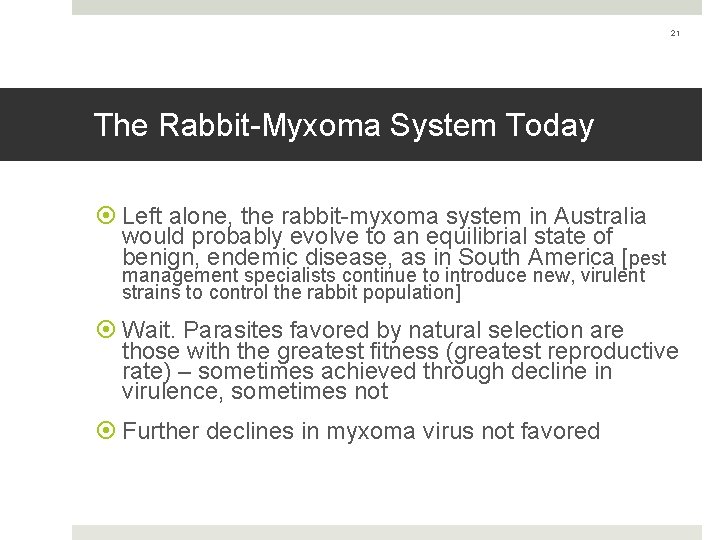 21

The Rabbit-Myxoma System Today

Left alone, the rabbit-myxoma system in Australia would probably evolve to an equilibrial state of benign, endemic disease, as in South America [pest management specialists continue to introduce new, virulent strains to control the rabbit population]

Wait. Parasites favored by natural selection are those with the greatest fitness (greatest reproductive rate) – sometimes achieved through decline in virulence, sometimes not

Further declines in myxoma virus not favored